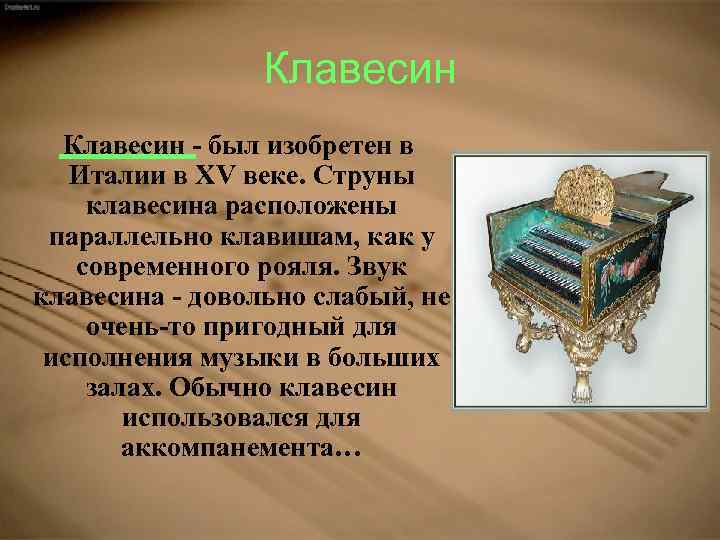 Клавесин

Клавесин - был изобретен в Италии в XV веке. Струны клавесина расположены параллельно клавишам, как у современного рояля. Звук клавесина - довольно слабый, не очень-то пригодный для исполнения музыки в больших залах. Обычно клавесин использовался для аккомпанемента…